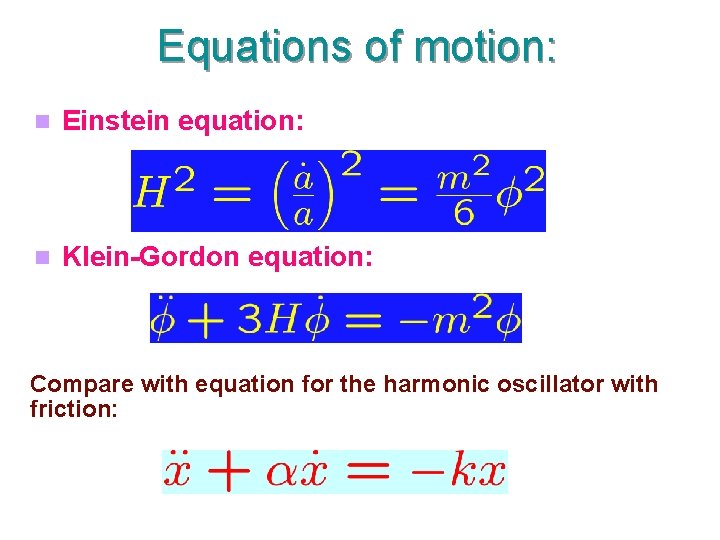 Equations of motion:

Einstein equation:

$H^2 = \left(\frac{\dot{a}}{a}\right)^2 = \frac{m^2}{6}\phi^2$

Klein-Gordon equation:

$\ddot{\phi} + 3H\dot{\phi} = -m^2\phi$

Compare with equation for the harmonic oscillator with friction:

$\ddot{x} + \alpha\dot{x} = -kx$